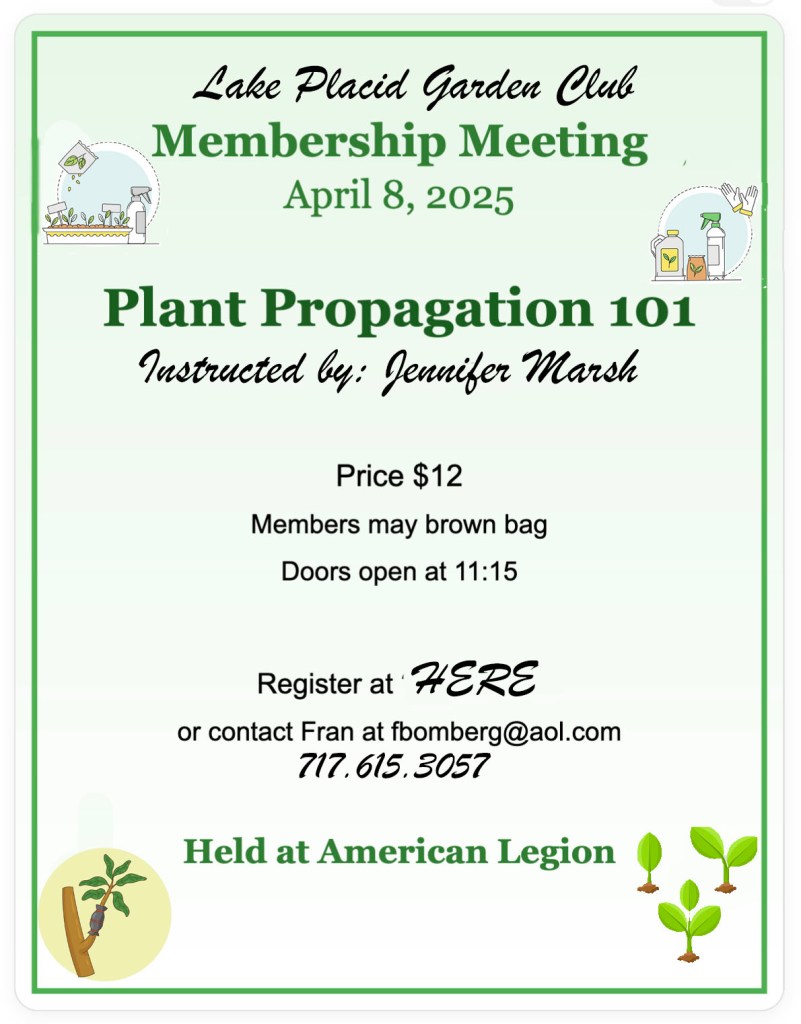 Lake Placid Garden Club
Membership Meeting
April 8, 2025

Plant Propagation 101
Instructed by: Jennifer Marsh

Price $12
Members may brown bag
Doors open at 11:15

Register at HERE
or contact Fran at fbomberg@aol.com
717.615.3057

Held at American Legion